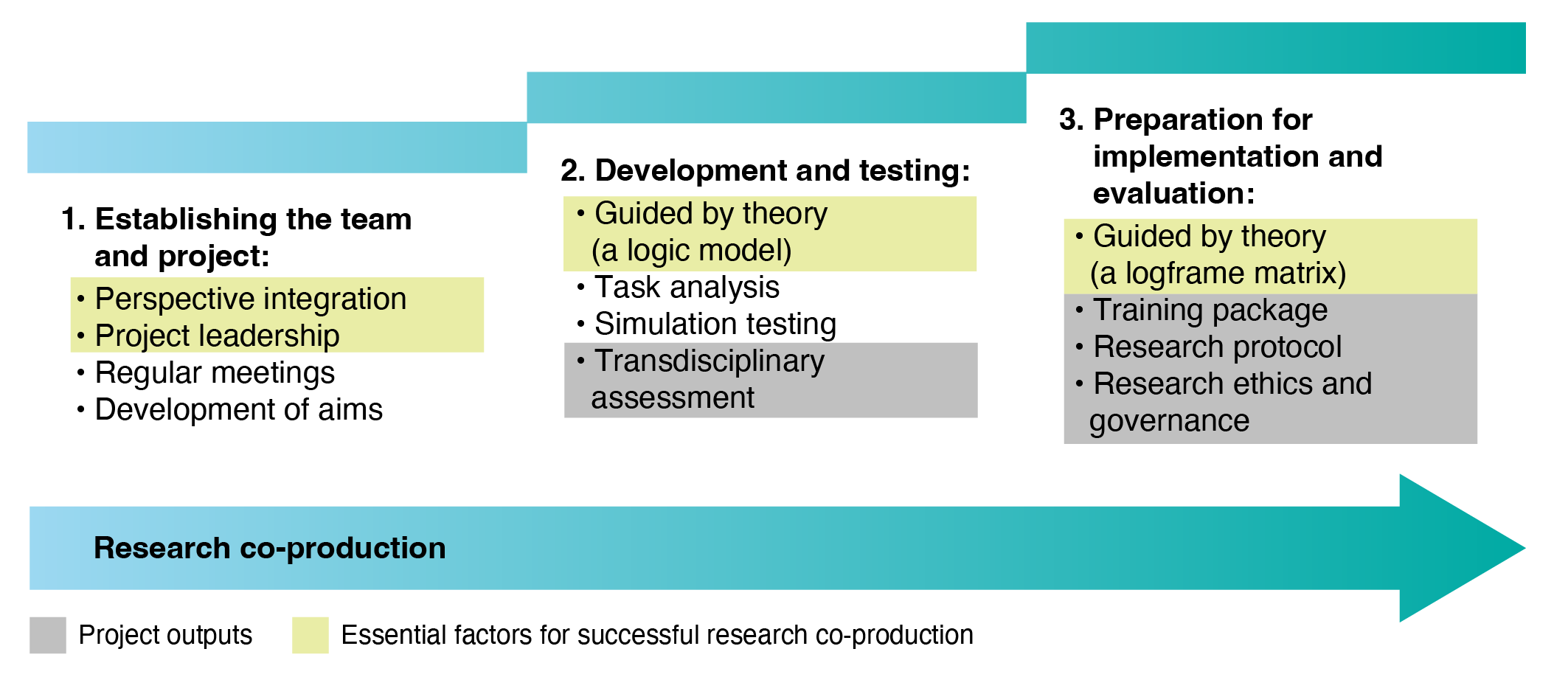 1. Establishing the team and project:
• Perspective integration
• Project leadership
• Regular meetings
• Development of aims

2. Development and testing:
• Guided by theory (a logic model)
• Task analysis
• Simulation testing
• Transdisciplinary assessment

3. Preparation for implementation and evaluation:
• Guided by theory (a logframe matrix)
• Training package
• Research protocol
• Research ethics and governance

Research co-production

Project outputs
Essential factors for successful research co-production